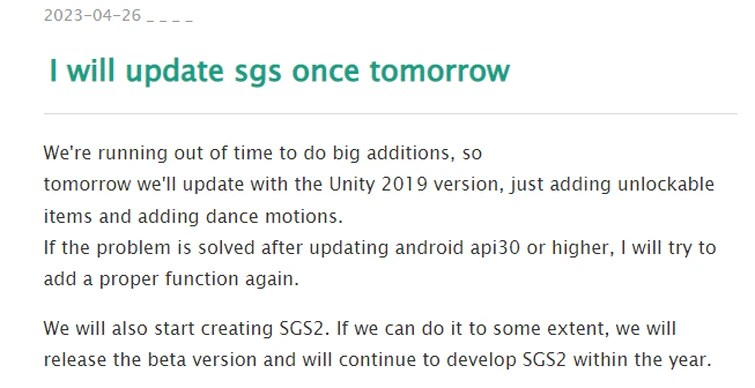 2023-04-26 _ _ _ _

I will update sgs once tomorrow

We're running out of time to do big additions, so tomorrow we'll update with the Unity 2019 version, just adding unlockable items and adding dance motions.
If the problem is solved after updating android api30 or higher, I will try to add a proper function again.

We will also start creating SGS2. If we can do it to some extent, we will release the beta version and will continue to develop SGS2 within the year.